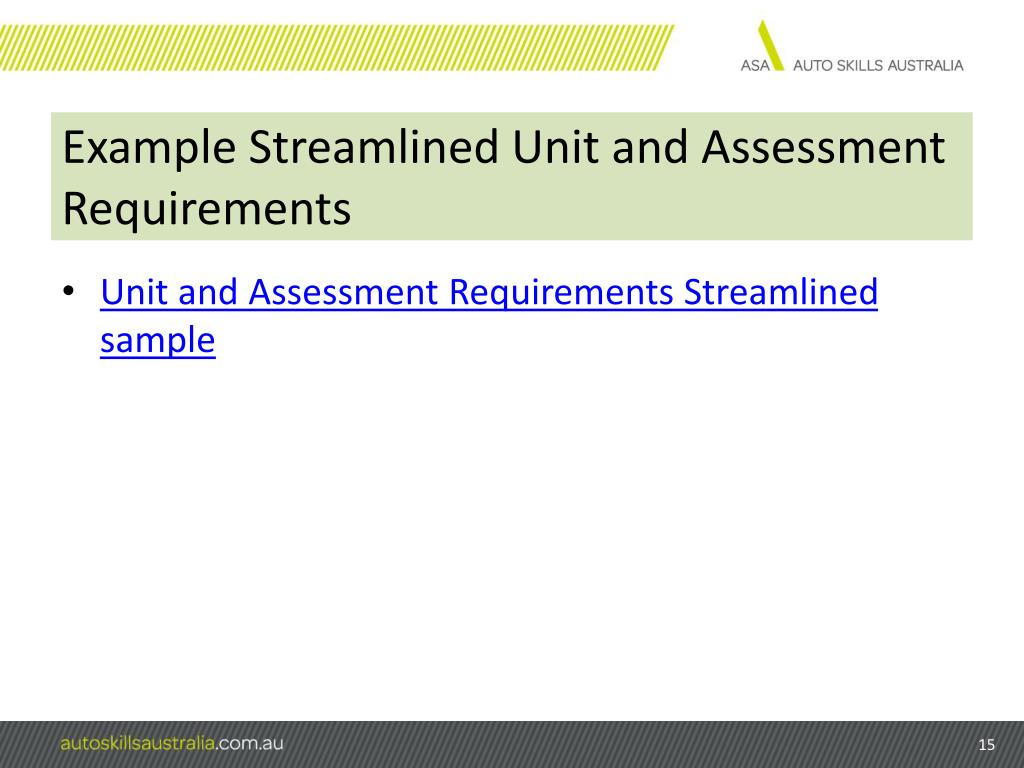 ASA AUTO SKILLS AUSTRALIA

Example Streamlined Unit and Assessment Requirements

• Unit and Assessment Requirements Streamlined sample

autoskillsaustralia.com.au

15